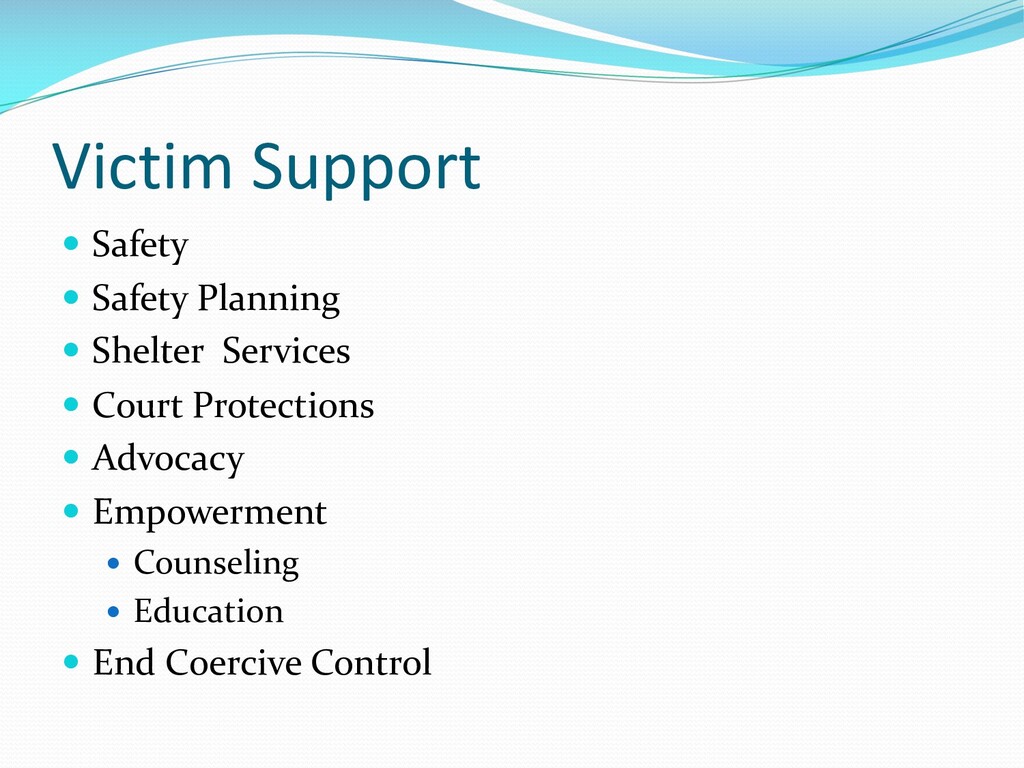 Victim Support

- Safety
- Safety Planning
- Shelter  Services
- Court Protections
- Advocacy
- Empowerment
  - Counseling
  - Education
- End Coercive Control